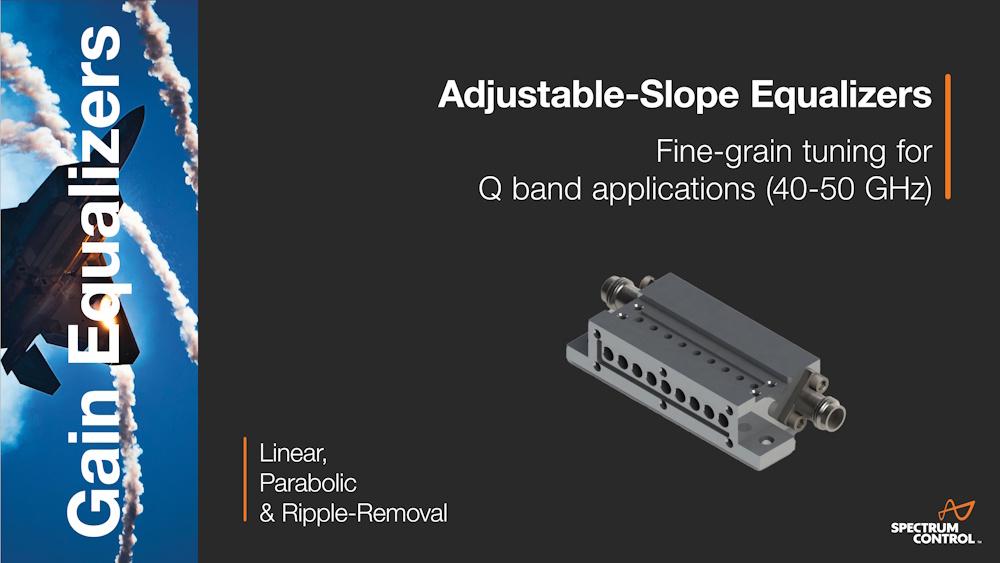 Gain Equalizers

Adjustable-Slope Equalizers

Fine-grain tuning for Q band applications (40-50 GHz)

Linear,
Parabolic
& Ripple-Removal

SPECTRUM CONTROL